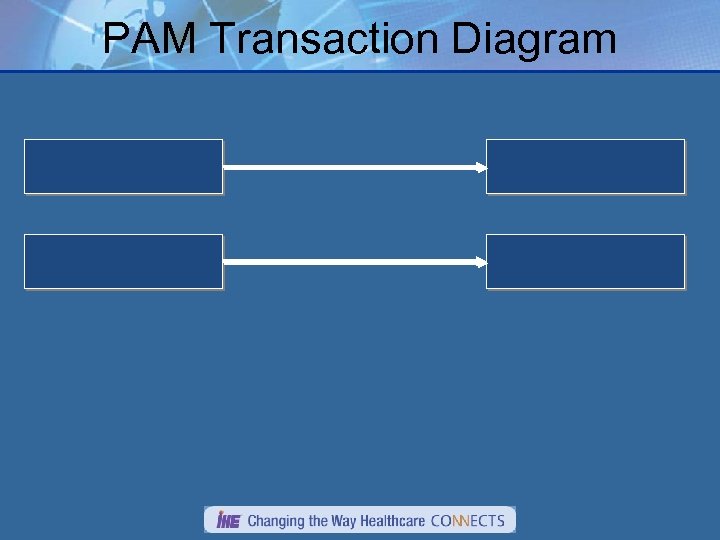 PAM Transaction Diagram

IHE Changing the Way Healthcare CONNECTS